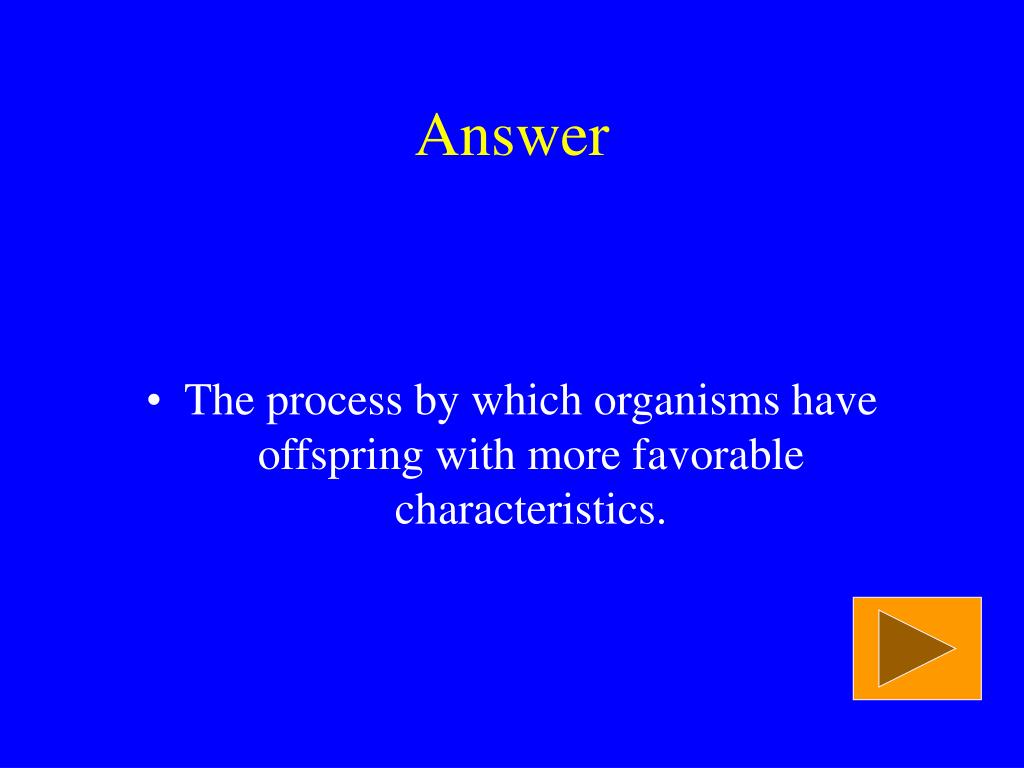 Answer

• The process by which organisms have offspring with more favorable characteristics.